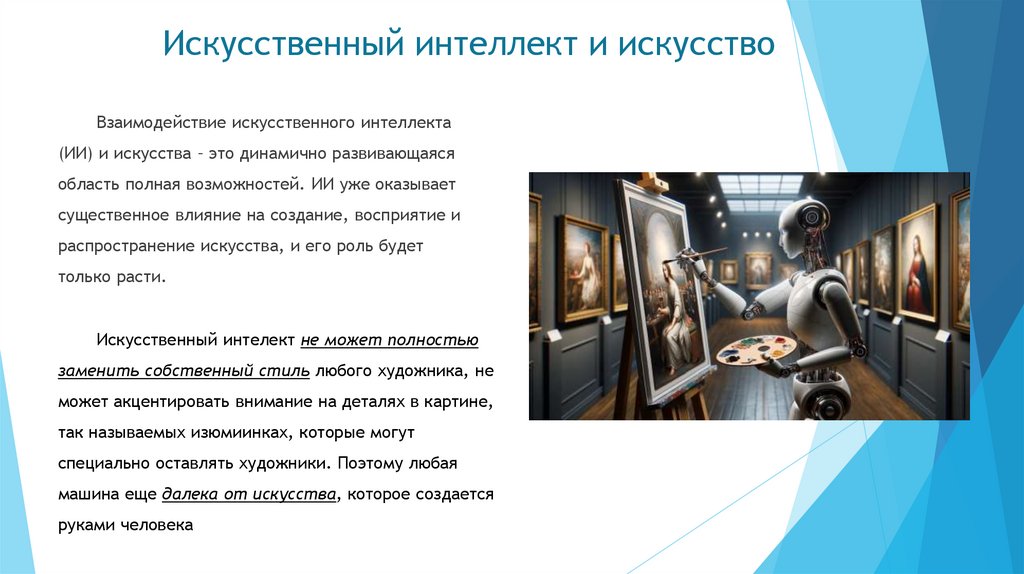 Искусственный интеллект и искусство

Взаимодействие искусственного интеллекта (ИИ) и искусства – это динамично развивающаяся область полная возможностей. ИИ уже оказывает существенное влияние на создание, восприятие и распространение искусства, и его роль будет только расти.

Искусственный интелект не может полностью заменить собственный стиль любого художника, не может акцентировать внимание на деталях в картине, так называемых изюмиинках, которые могут специально оставлять художники. Поэтому любая машина еще далека от искусства, которое создается руками человека